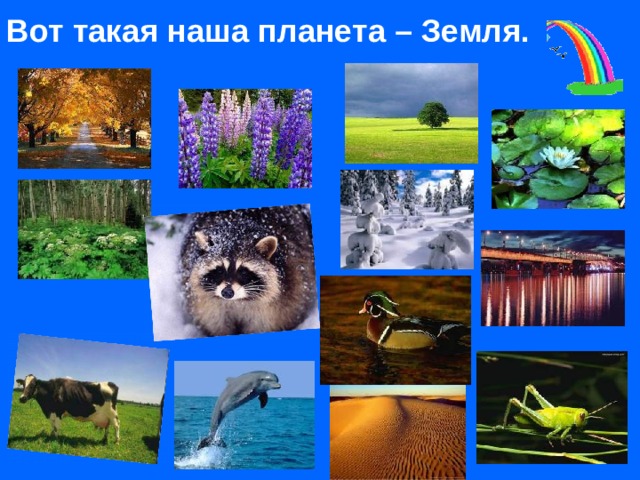 Вот такая наша планета – Земля.